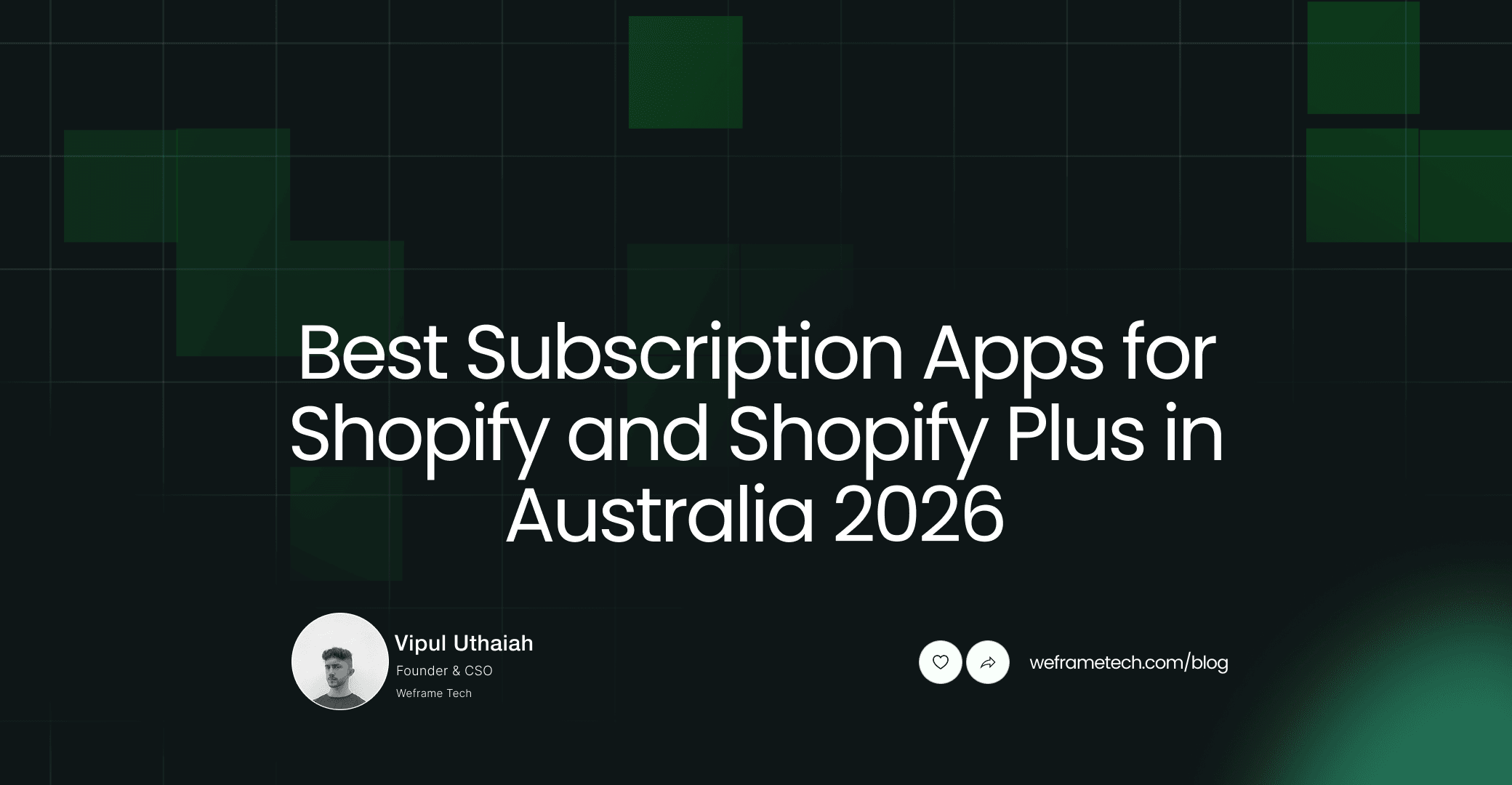 Best Subscription Apps for Shopify and Shopify Plus in Australia 2026

Vipul Uthaiah
Founder & CSO
Weframe Tech

weframetech.com/blog